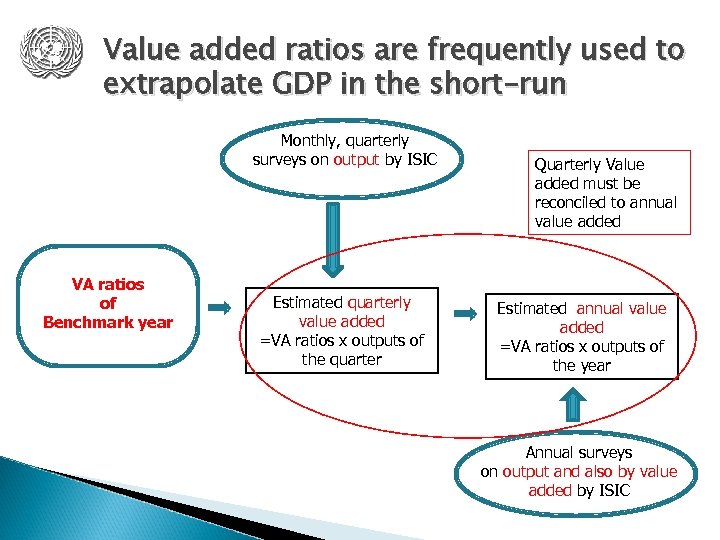 Value added ratios are frequently used to extrapolate GDP in the short-run

Monthly, quarterly surveys on output by ISIC

Quarterly Value added must be reconciled to annual value added

VA ratios of Benchmark year

Estimated quarterly value added =VA ratios x outputs of the quarter

Estimated annual value added =VA ratios x outputs of the year

Annual surveys on output and also by value added by ISIC